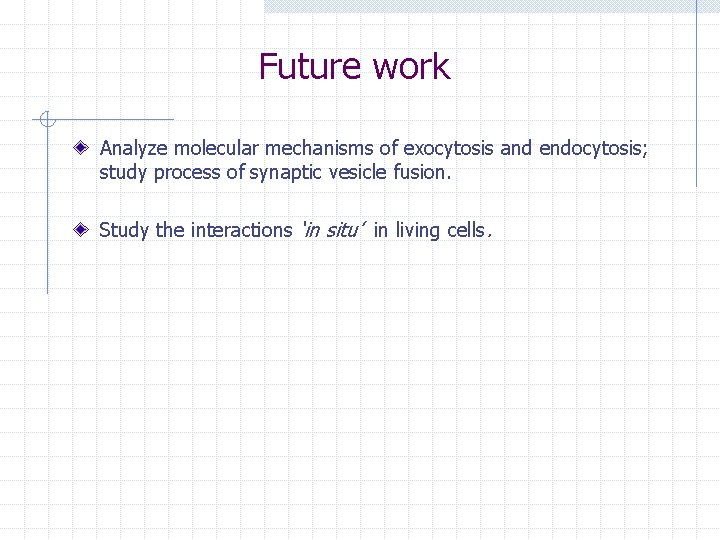 Future work

Analyze molecular mechanisms of exocytosis and endocytosis; study process of synaptic vesicle fusion.

Study the interactions 'in situ' in living cells.